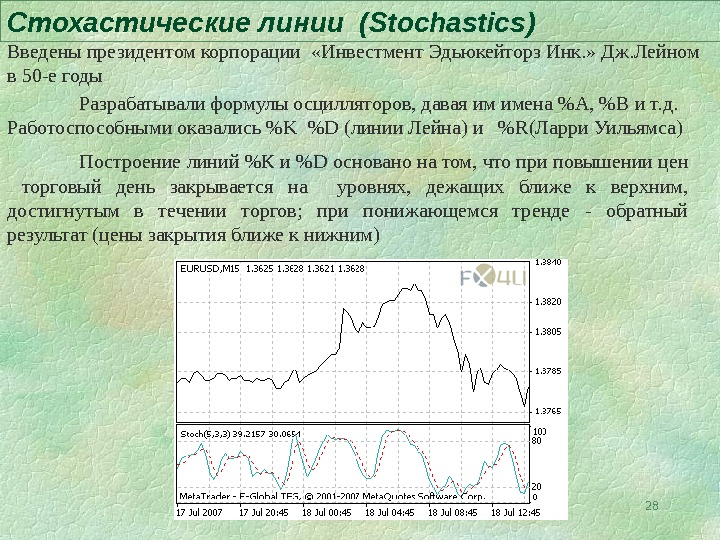 Стохастические линии (Stochastics)

Введены президентом корпорации «Инвестмент Эдьюкейторз Инк.» Дж.Лейном в 50-е годы

Разрабатывали формулы осцилляторов, давая им имена %A, %B и т.д. Работоспособными оказались %K %D (линии Лейна) и %R(Ларри Уильямса)

Построение линий %K и %D основано на том, что при повышении цен торговый день закрывается на уровнях, дежащих ближе к верхним, достигнутым в течении торгов; при понижающемся тренде - обратный результат (цены закрытия ближе к нижним)

EURUSD,M15 1.3625 1.3628 1.3621 1.3628

FX4U

1.3840
1.3820
1.3805
1.3785
1.3765

Stoch(5,3,3) 39.2157 30.0654

100
80
20
0

MetaTrader - E-Global TFS, © 2001-2007 MetaQuotes Software Corp.

17 Jul 2007 17 Jul 20:45 18 Jul 00:45 18 Jul 04:45 18 Jul 08:45 18 Jul 12:45

28